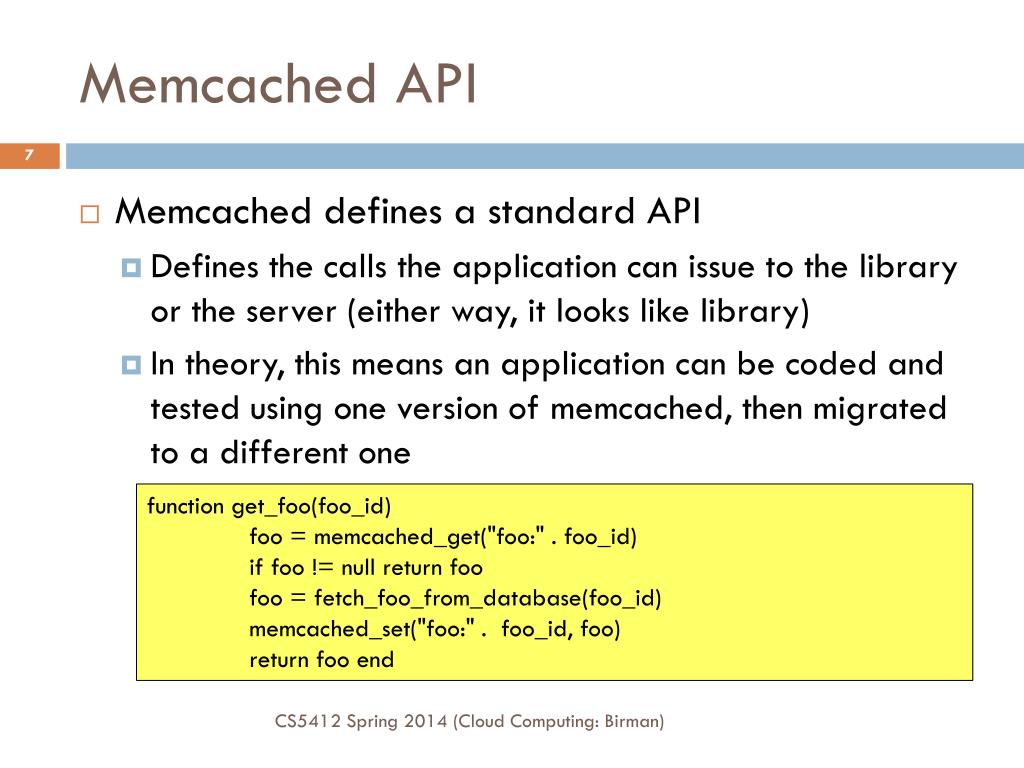 Memcached API

7

Memcached defines a standard API

Defines the calls the application can issue to the library or the server (either way, it looks like library)

In theory, this means an application can be coded and tested using one version of memcached, then migrated to a different one

function get_foo(foo_id)
foo = memcached_get("foo:" . foo_id)
if foo != null return foo
foo = fetch_foo_from_database(foo_id)
memcached_set("foo:" . foo_id, foo)
return foo end

CS5412 Spring 2014 (Cloud Computing: Birman)